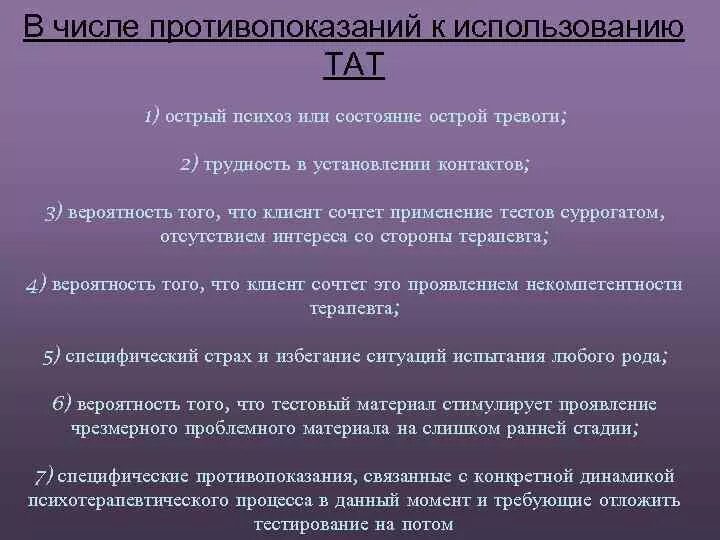 В числе противопоказаний к использованию ТАТ

1) острый психоз или состояние острой тревоги;

2) трудность в установлении контактов;

3) вероятность того, что клиент сочтет применение тестов суррогатом, отсутствием интереса со стороны терапевта;

4) вероятность того, что клиент сочтет это проявлением некомпетентности терапевта;

5) специфический страх и избегание ситуаций испытания любого рода;

6) вероятность того, что тестовый материал стимулирует проявление чрезмерного проблемного материала на слишком ранней стадии;

7) специфические противопоказания, связанные с конкретной динамикой психотерапевтического процесса в данный момент и требующие отложить тестирование на потом